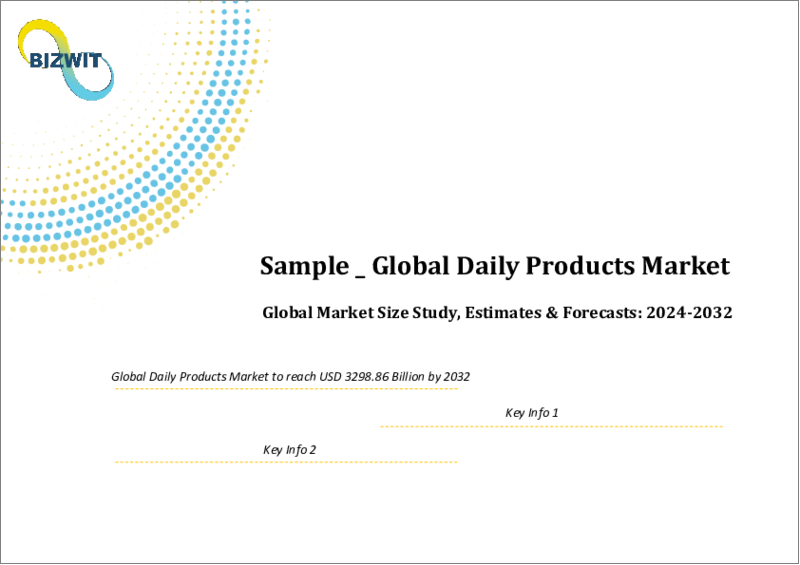 BIZWIT

Sample _ Global Daily Products Market

Global Market Size Study, Estimates & Forecasts: 2024-2032

Global Daily Products Market to reach USD 3298.86 Billion by 2032

Key Info 1

Key Info 2